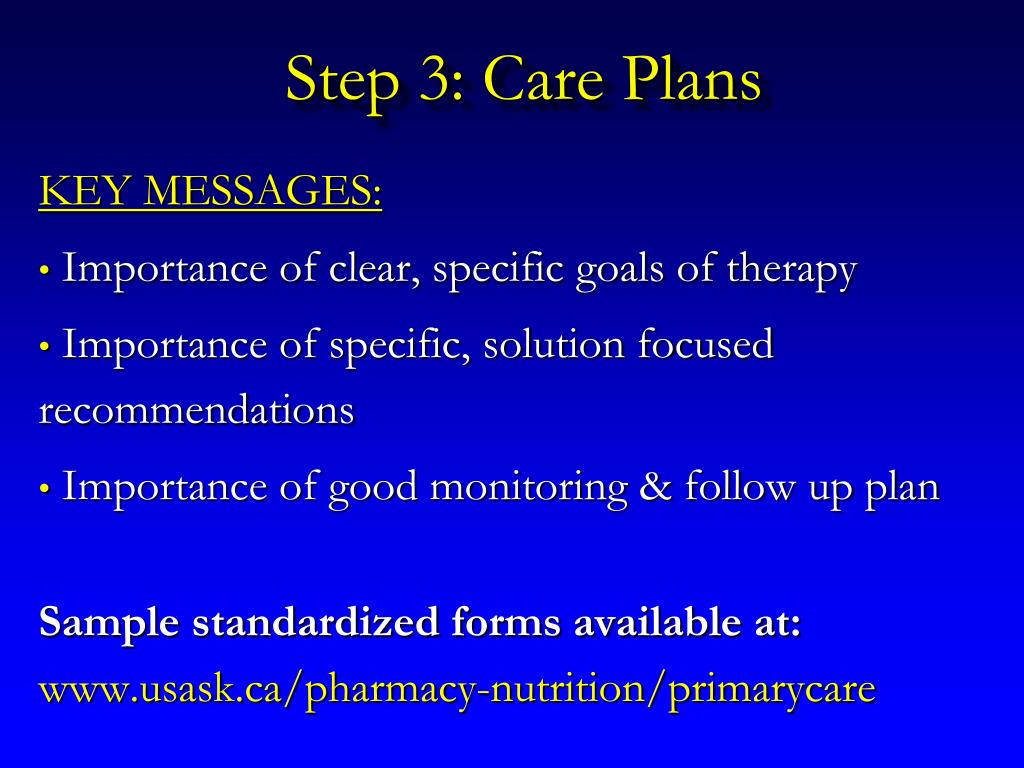 Step 3: Care Plans

KEY MESSAGES:

• Importance of clear, specific goals of therapy

• Importance of specific, solution focused recommendations

• Importance of good monitoring & follow up plan

Sample standardized forms available at:
www.usask.ca/pharmacy-nutrition/primarycare